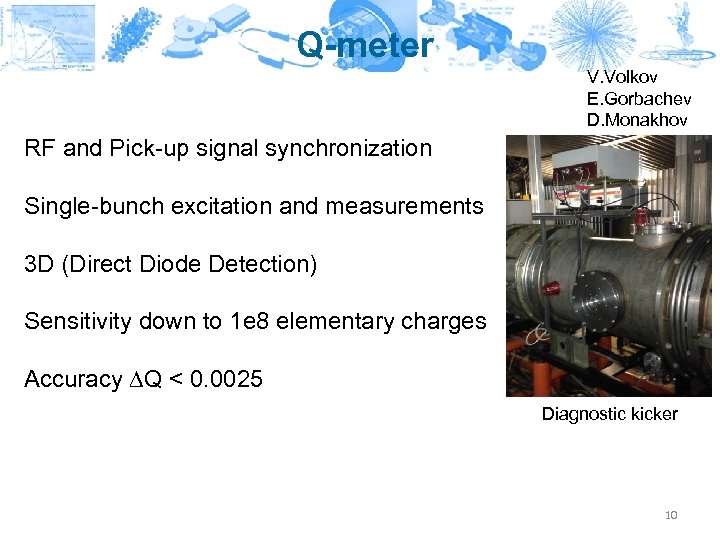 Q-meter

V.Volkov
E.Gorbachev
D.Monakhov

RF and Pick-up signal synchronization

Single-bunch excitation and measurements

3D (Direct Diode Detection)

Sensitivity down to 1e8 elementary charges

Accuracy $\Delta Q < 0.0025$

Diagnostic kicker

10